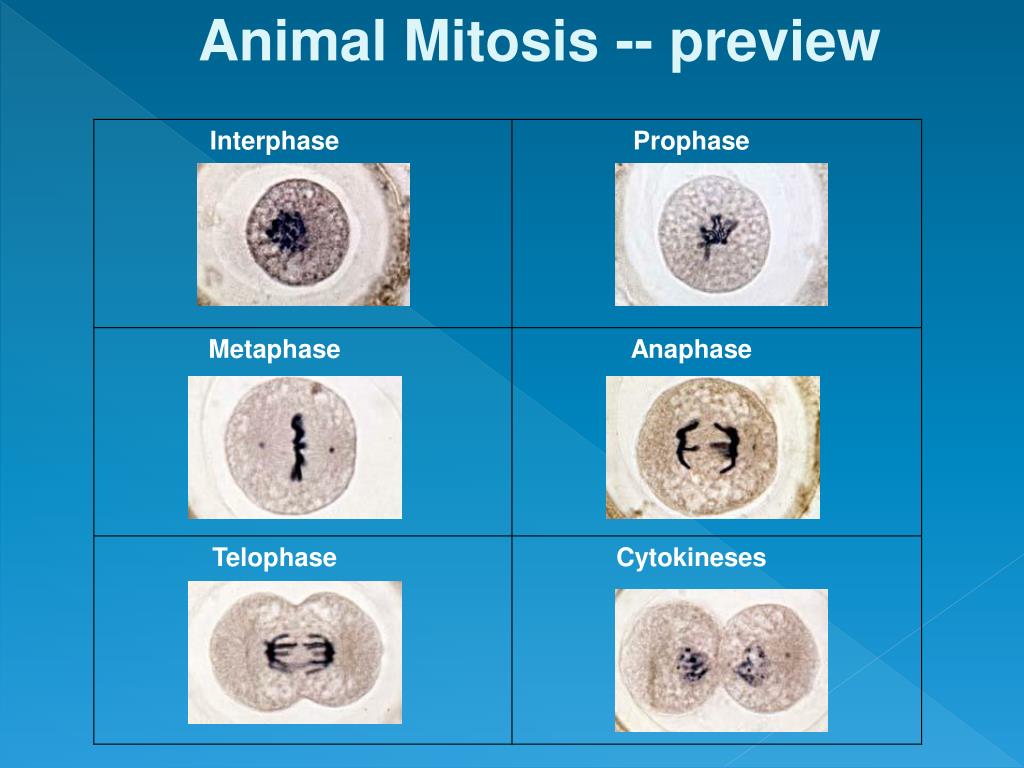 Animal Mitosis -- preview

| Interphase | Prophase |
|---|---|
| Metaphase | Anaphase |
| Telophase | Cytokineses |